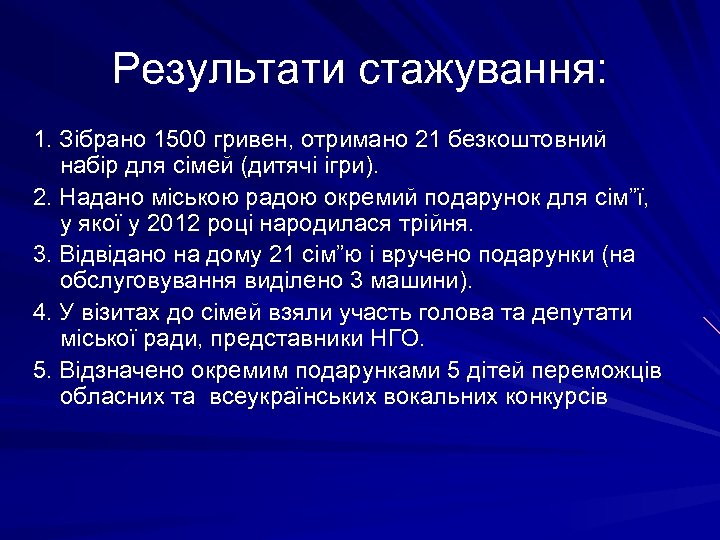 Результати стажування:

1. Зібрано 1500 гривен, отримано 21 безкоштовний набір для сімей (дитячі ігри).

2. Надано міською радою окремий подарунок для сім”ї, у якої у 2012 році народилася трійня.

3. Відвідано на дому 21 сім”ю і вручено подарунки (на обслуговування виділено 3 машини).

4. У візитах до сімей взяли участь голова та депутати міської ради, представники НГО.

5. Відзначено окремим подарунками 5 дітей переможців обласних та всеукраїнських вокальних конкурсів